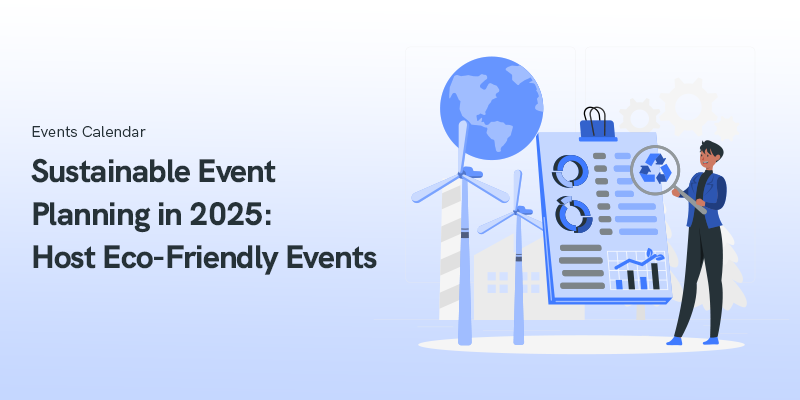 Events Calendar

Sustainable Event Planning in 2025: Host Eco-Friendly Events